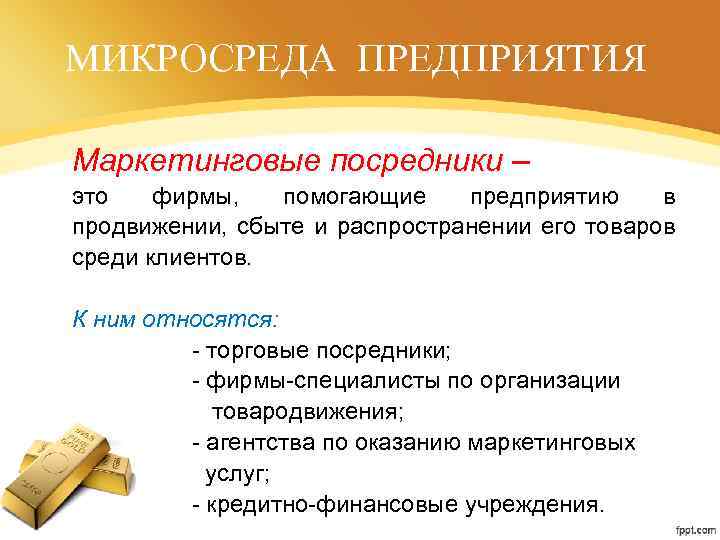 МИКРОСРЕДА ПРЕДПРИЯТИЯ

Маркетинговые посредники –

это фирмы, помогающие предприятию в продвижении, сбыте и распространении его товаров среди клиентов.

К ним относятся:

- торговые посредники;
- фирмы-специалисты по организации товародвижения;
- агентства по оказанию маркетинговых услуг;
- кредитно-финансовые учреждения.

fppt.com